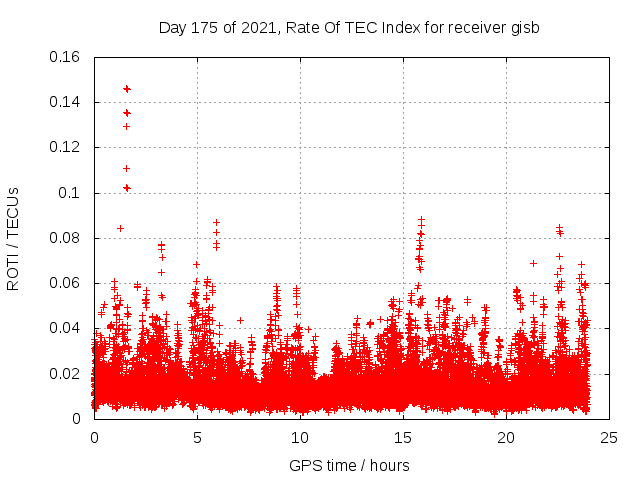 Day 175 of 2021, Rate Of TEC Index for receiver gisb

ROTI / TECUs

0.16
0.14
0.12
0.1
0.08
0.06
0.04
0.02
0

0
5
10
15
20
25

GPS time / hours